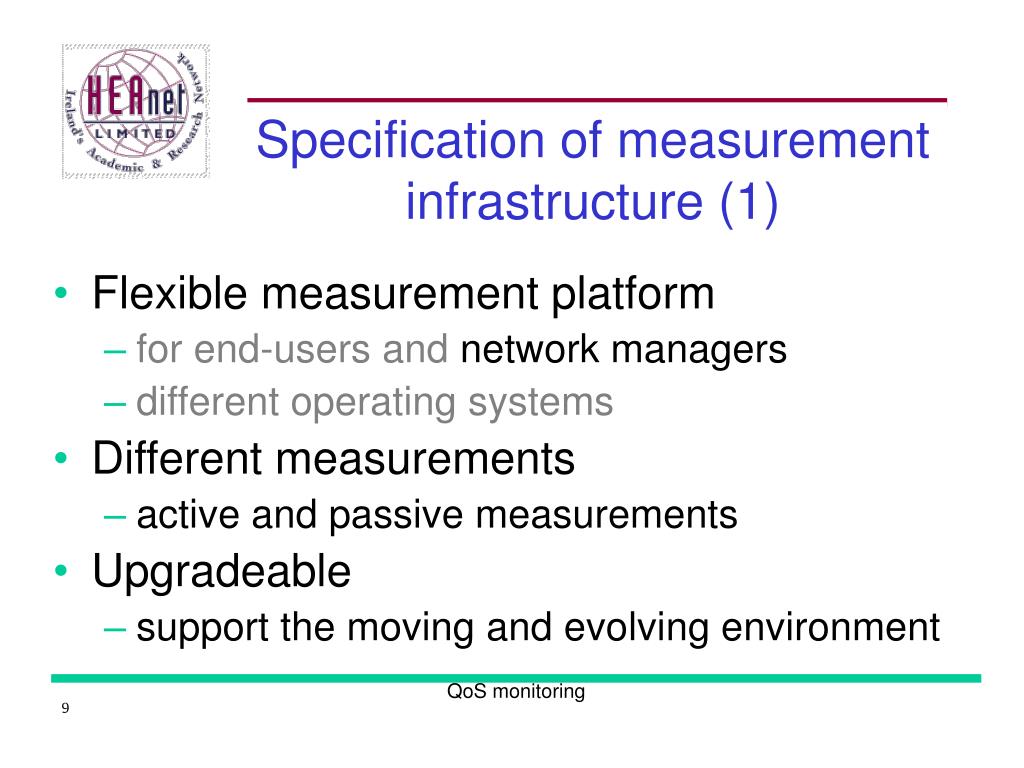 HEAnet LIMITED Ireland's Academic & Research Network

Specification of measurement infrastructure (1)

• Flexible measurement platform
– for end-users and network managers
– different operating systems
• Different measurements
– active and passive measurements
• Upgradeable
– support the moving and evolving environment

QoS monitoring

9